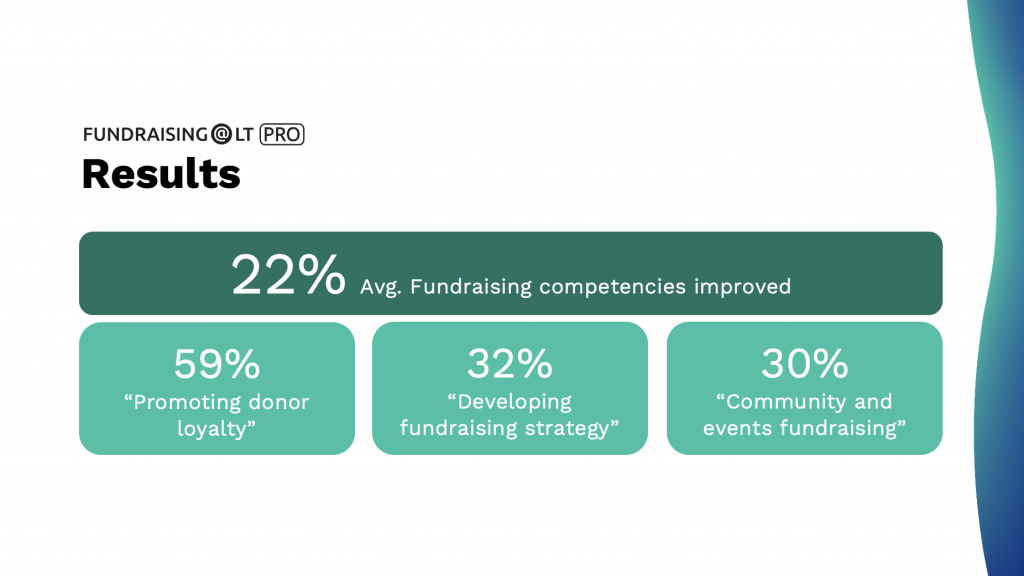 FUNDRAISING@LT PRO
Results

22% Avg. Fundraising competencies improved

59%
“Promoting donor loyalty”

32%
“Developing fundraising strategy”

30%
“Community and events fundraising”